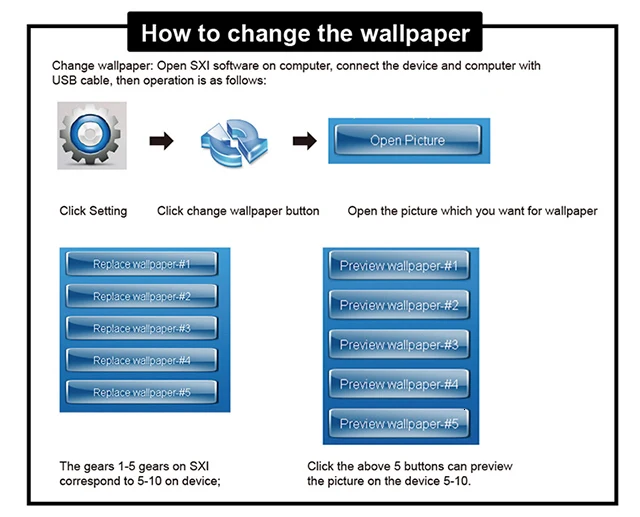 How to change the wallpaper

Change wallpaper: Open SXI software on computer, connect the device and computer with USB cable, then operation is as follows:

Open Picture

Click Setting

Click change wallpaper button

Open the picture which you want for wallpaper

Replace wallpaper-#1
Replace wallpaper-#2
Replace wallpaper-#3
Replace wallpaper-#4
Replace wallpaper-#5

Preview wallpaper-#1
Preview wallpaper-#2
Preview wallpaper-#3
Preview wallpaper-#4
Preview wallpaper-#5

The gears 1-5 gears on SXI correspond to 5-10 on device;

Click the above 5 buttons can preview the picture on the device 5-10.